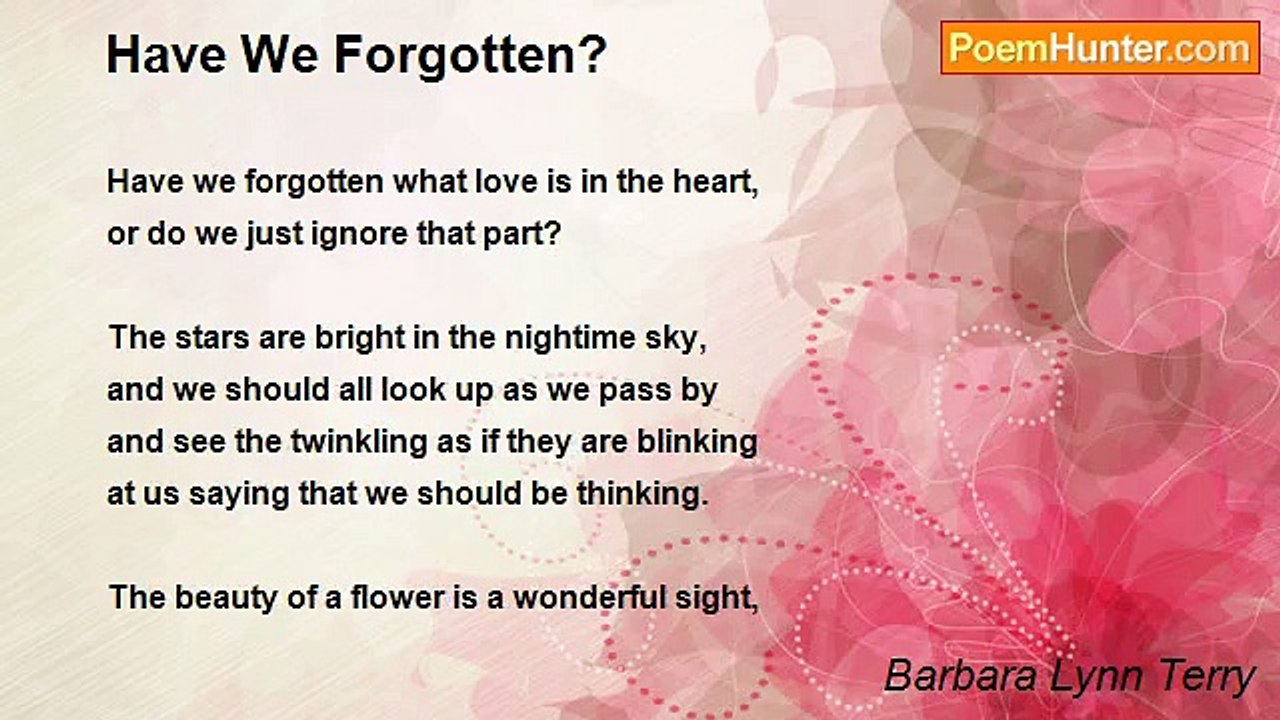 Have We Forgotten?

PoemHunter.com

Have we forgotten what love is in the heart,
or do we just ignore that part?

The stars are bright in the nightime sky,
and we should all look up as we pass by
and see the twinkling as if they are blinking
at us saying that we should be thinking.

The beauty of a flower is a wonderful sight,

Barbara Lynn Terry